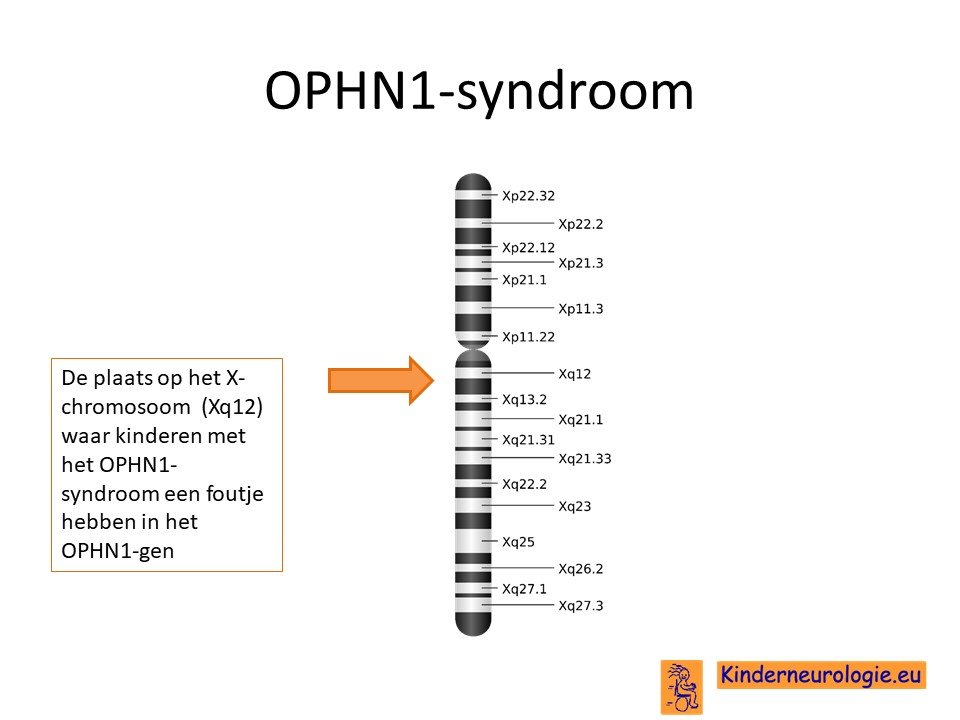 OPHN1-syndroom

De plaats op het X-chromosoom (Xq12) waar kinderen met het OPHN1-syndroom een foutje hebben in het OPHN1-gen

Xp22.32
Xp22.2
Xp22.12
Xp21.3
Xp21.1
Xp11.3
Xp11.22
Xq12
Xq13.2
Xq21.1
Xq21.31
Xq21.33
Xq22.2
Xq23
Xq25
Xq26.2
Xq27.1
Xq27.3

Kinderneurologie.eu